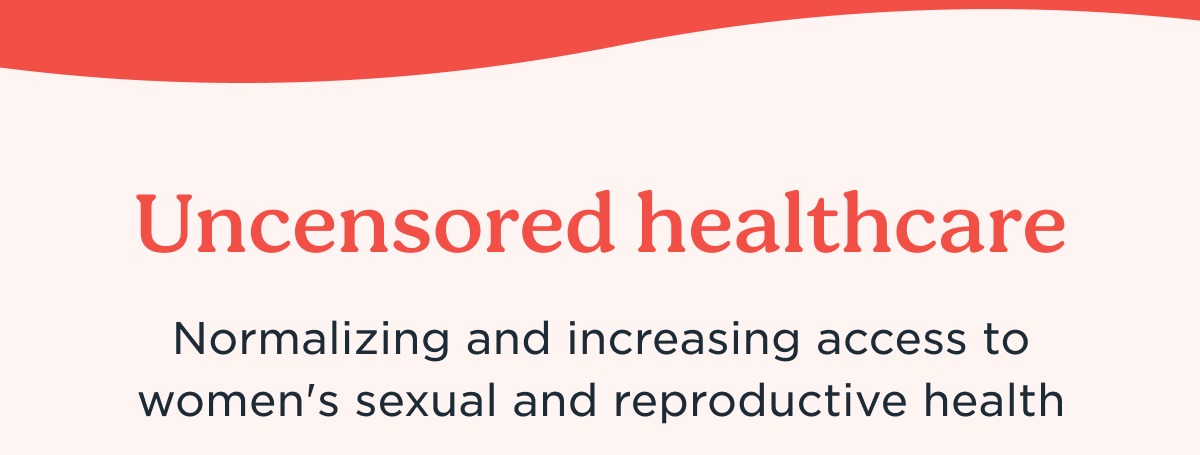 Uncensored healthcare

Normalizing and increasing access to women's sexual and reproductive health